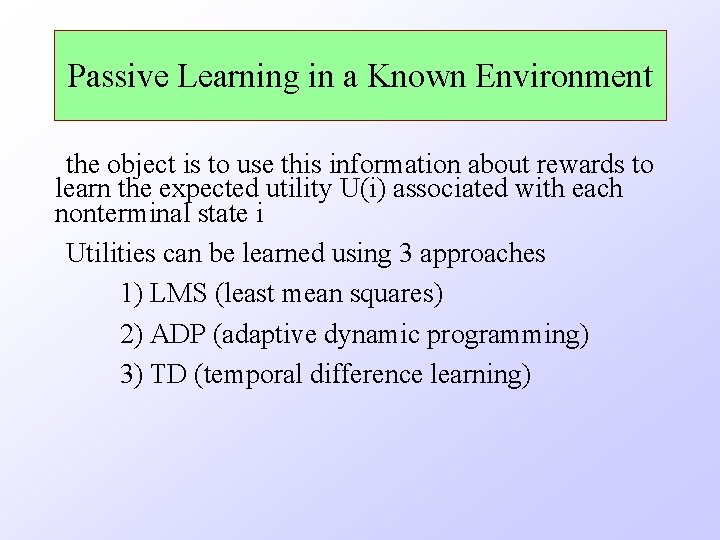 Passive Learning in a Known Environment

the object is to use this information about rewards to learn the expected utility U(i) associated with each nonterminal state i

Utilities can be learned using 3 approaches

1) LMS (least mean squares)

2) ADP (adaptive dynamic programming)

3) TD (temporal difference learning)